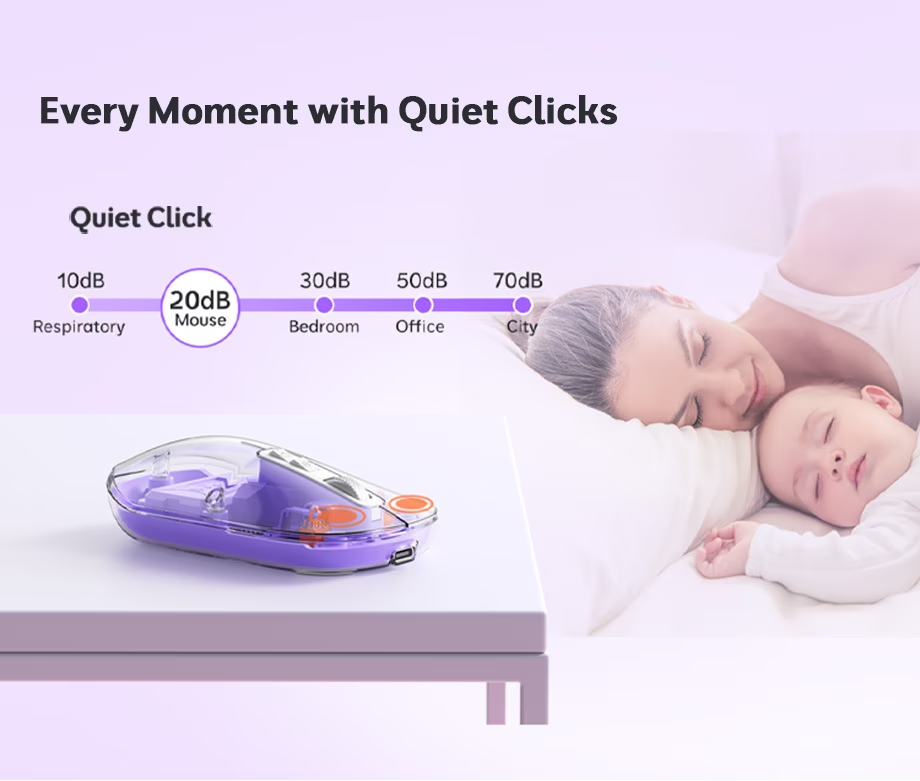 Every Moment with Quiet Clicks

Quiet Click

10dB
Respiratory

20dB
Mouse

30dB
Bedroom

50dB
Office

70dB
City